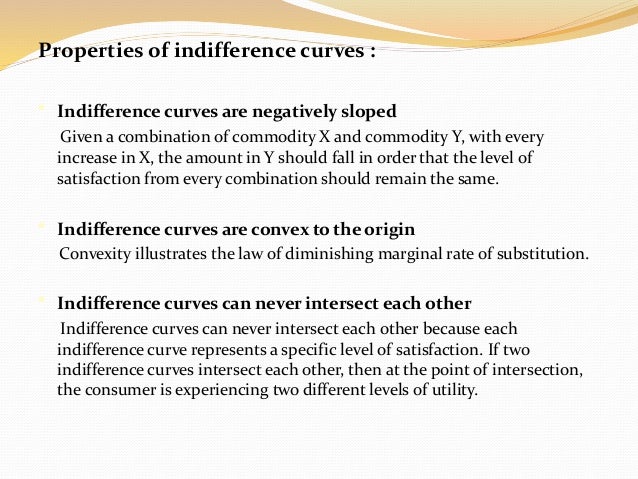 Properties of indifference curves :

Indifference curves are negatively sloped

Given a combination of commodity X and commodity Y, with every increase in X, the amount in Y should fall in order that the level of satisfaction from every combination should remain the same.

Indifference curves are convex to the origin

Convexity illustrates the law of diminishing marginal rate of substitution.

Indifference curves can never intersect each other

Indifference curves can never intersect each other because each indifference curve represents a specific level of satisfaction. If two indifference curves intersect each other, then at the point of intersection, the consumer is experiencing two different levels of utility.